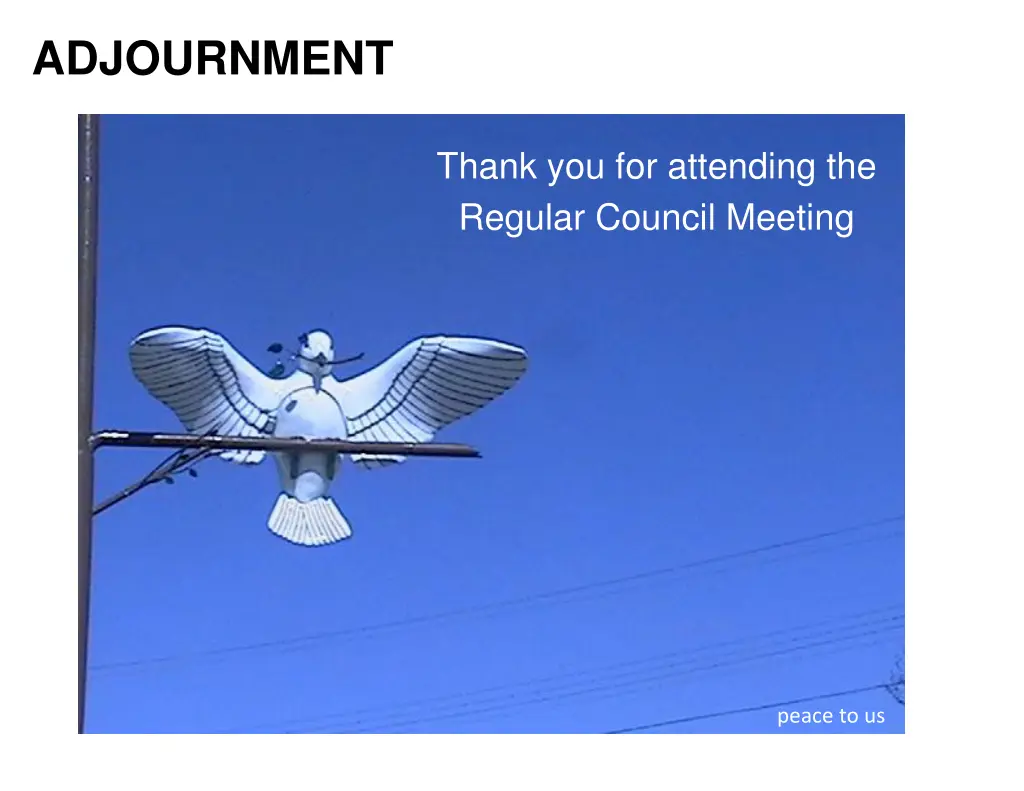 ADJOURNMENT

Thank you for attending the Regular Council Meeting

peace to us